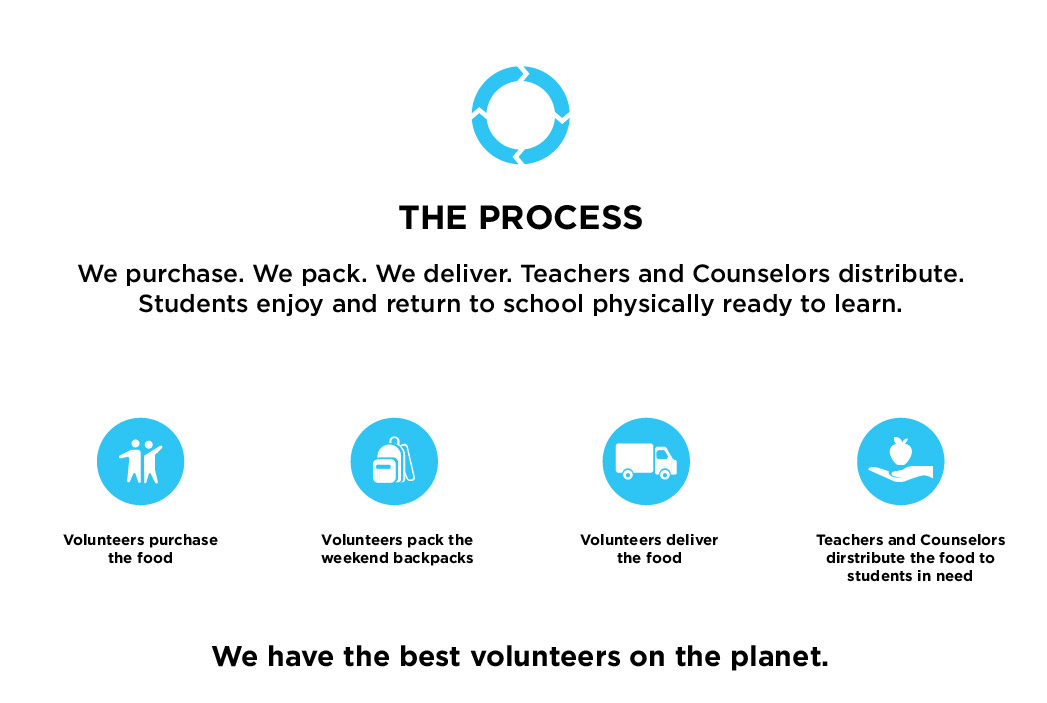 THE PROCESS

We purchase. We pack. We deliver. Teachers and Counselors distribute. Students enjoy and return to school physically ready to learn.

Volunteers purchase the food

Volunteers pack the weekend backpacks

Volunteers deliver the food

Teachers and Counselors dirstribute the food to students in need

We have the best volunteers on the planet.